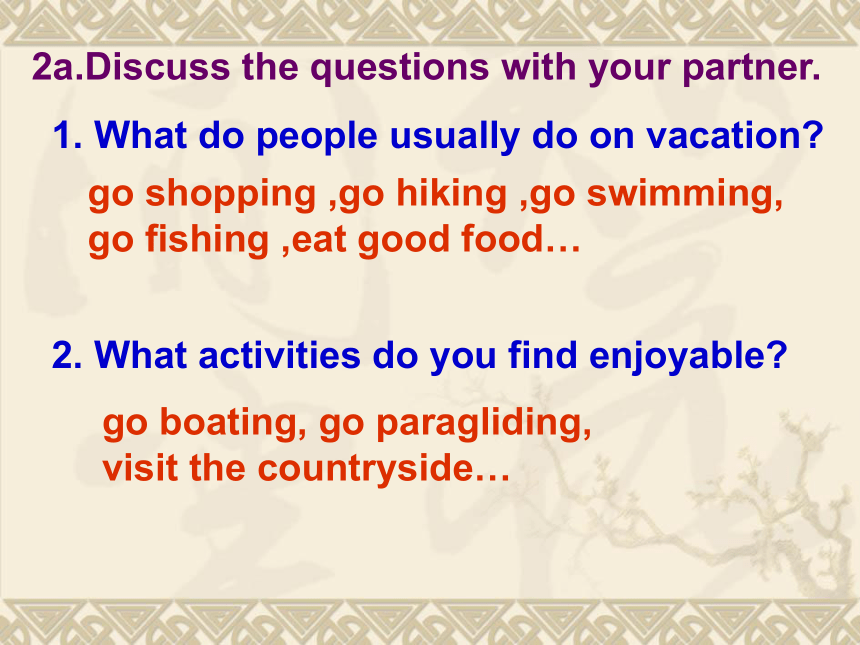 2a.Discuss the questions with your partner.

1. What do people usually do on vacation?

go shopping ,go hiking ,go swimming, go fishing ,eat good food…

2. What activities do you find enjoyable?

go boating, go paragliding, visit the countryside…